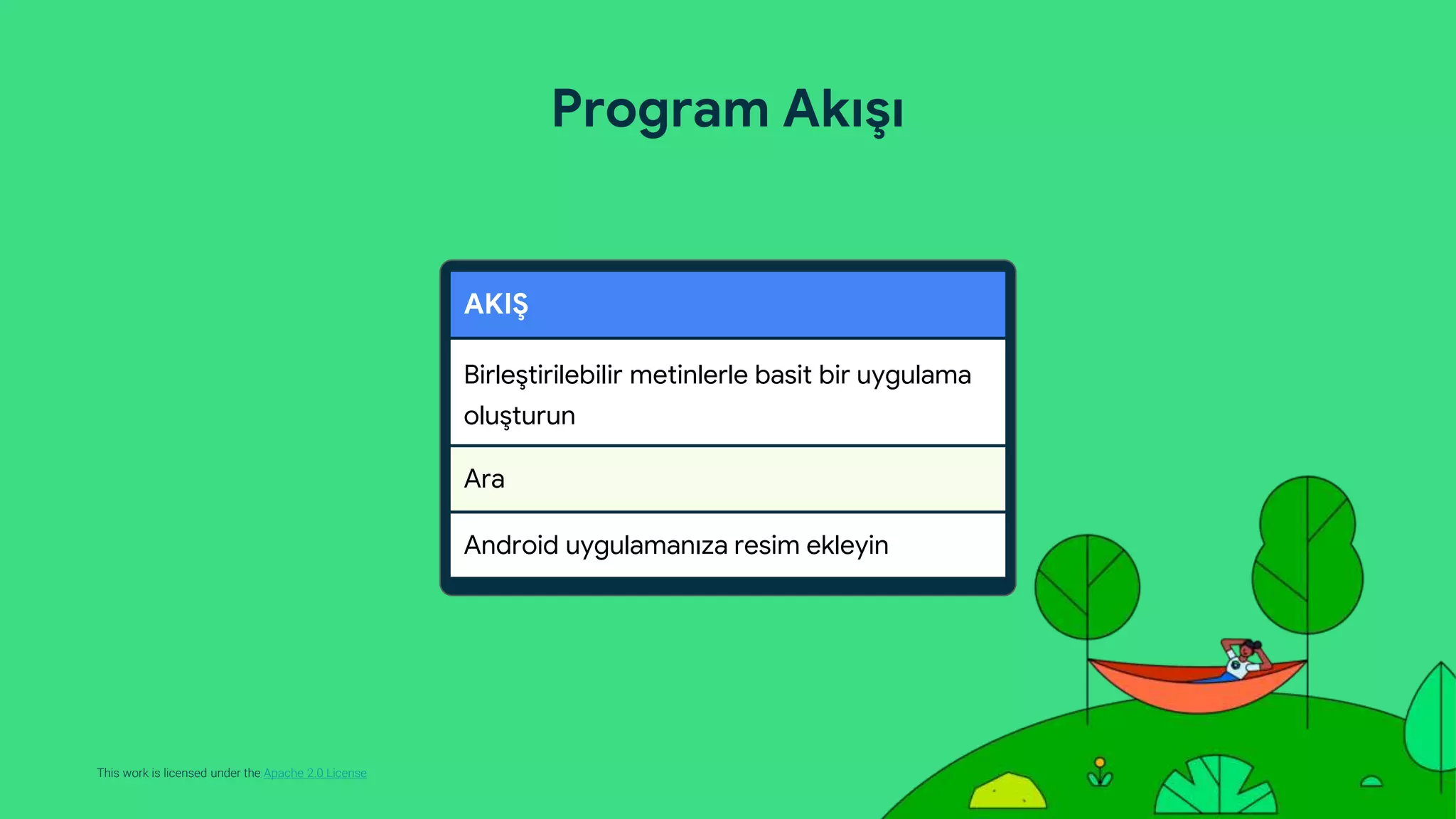 Program Akışı

| AKIŞ |
|---|
| Birleştirilebilir metinlerle basit bir uygulama oluşturun |
| Ara |
| Android uygulamanıza resim ekleyin |

This work is licensed under the Apache 2.0 License